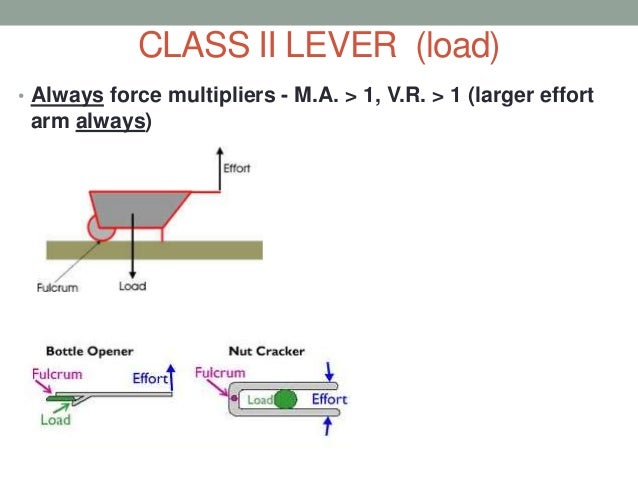 CLASS II LEVER (load)

• Always force multipliers - M.A. > 1, V.R. > 1 (larger effort arm always)

Effort

Fulcrum

Load

Bottle Opener

Fulcrum

Effort

Load

Nut Cracker

Fulcrum

Load

Effort